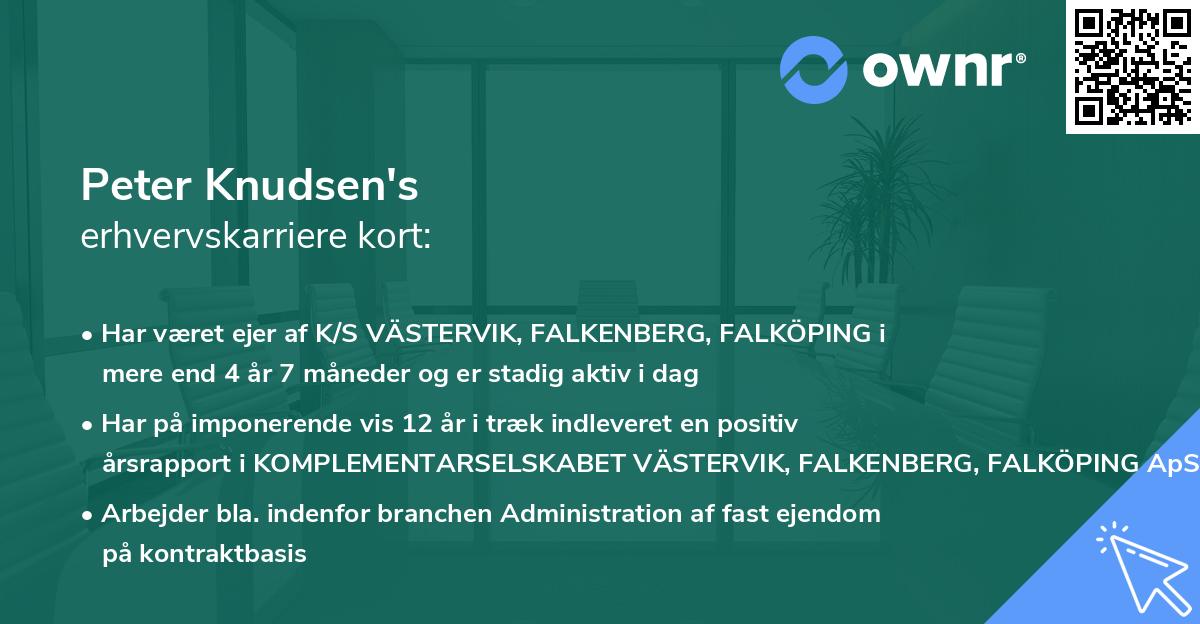 ownr®

Peter Knudsen's
erhvervskarriere kort:

• Har været ejer af K/S VÄSTERVIK, FALKENBERG, FALKÖPING i mere end 4 år 7 måneder og er stadig aktiv i dag

• Har på imponerende vis 12 år i træk indleveret en positiv årsrapport i KOMPLEMENTARSELSKABET VÄSTERVIK, FALKENBERG, FALKÖPING ApS

• Arbejder bla. indenfor branchen Administration af fast ejendom på kontraktbasis